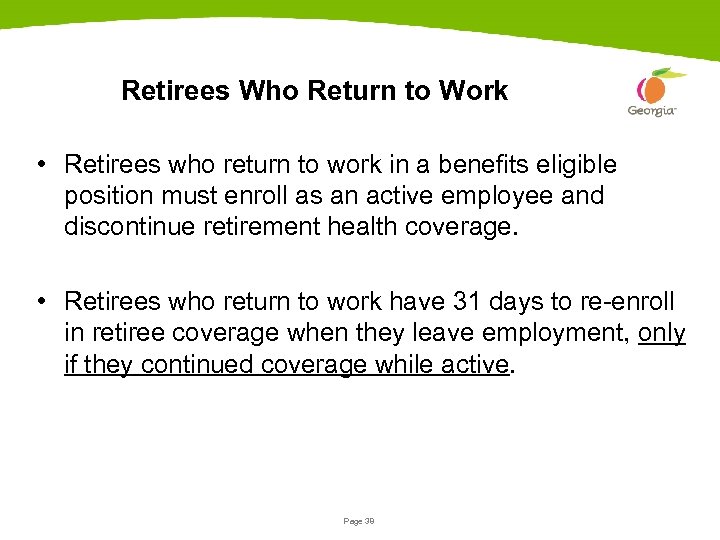 Retirees Who Return to Work

Georgia

• Retirees who return to work in a benefits eligible position must enroll as an active employee and discontinue retirement health coverage.

• Retirees who return to work have 31 days to re-enroll in retiree coverage when they leave employment, only if they continued coverage while active.

Page 39